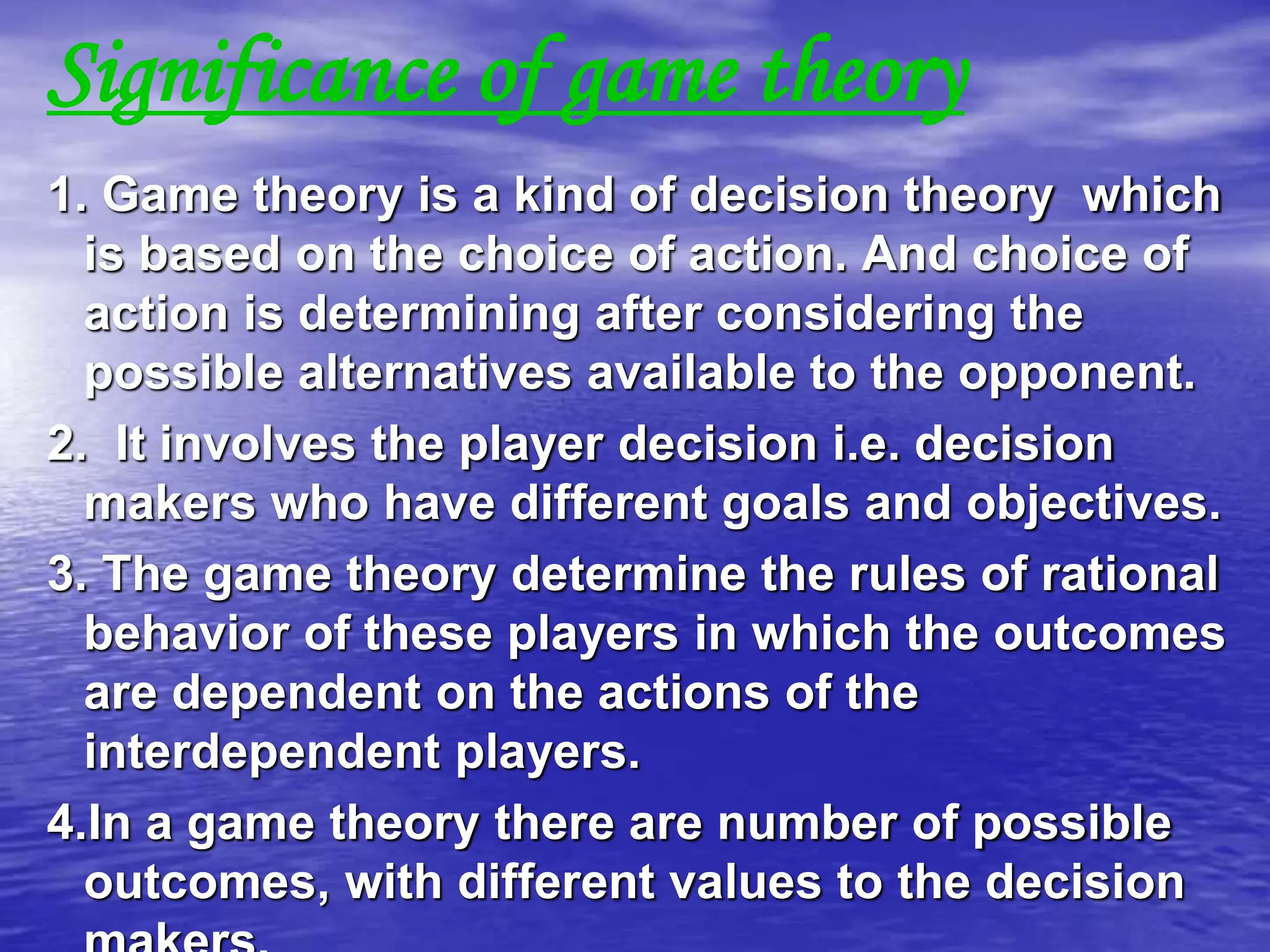 Significance of game theory

1. Game theory is a kind of decision theory which is based on the choice of action. And choice of action is determining after considering the possible alternatives available to the opponent.

2. It involves the player decision i.e. decision makers who have different goals and objectives.

3. The game theory determine the rules of rational behavior of these players in which the outcomes are dependent on the actions of the interdependent players.

4.In a game theory there are number of possible outcomes, with different values to the decision makers.